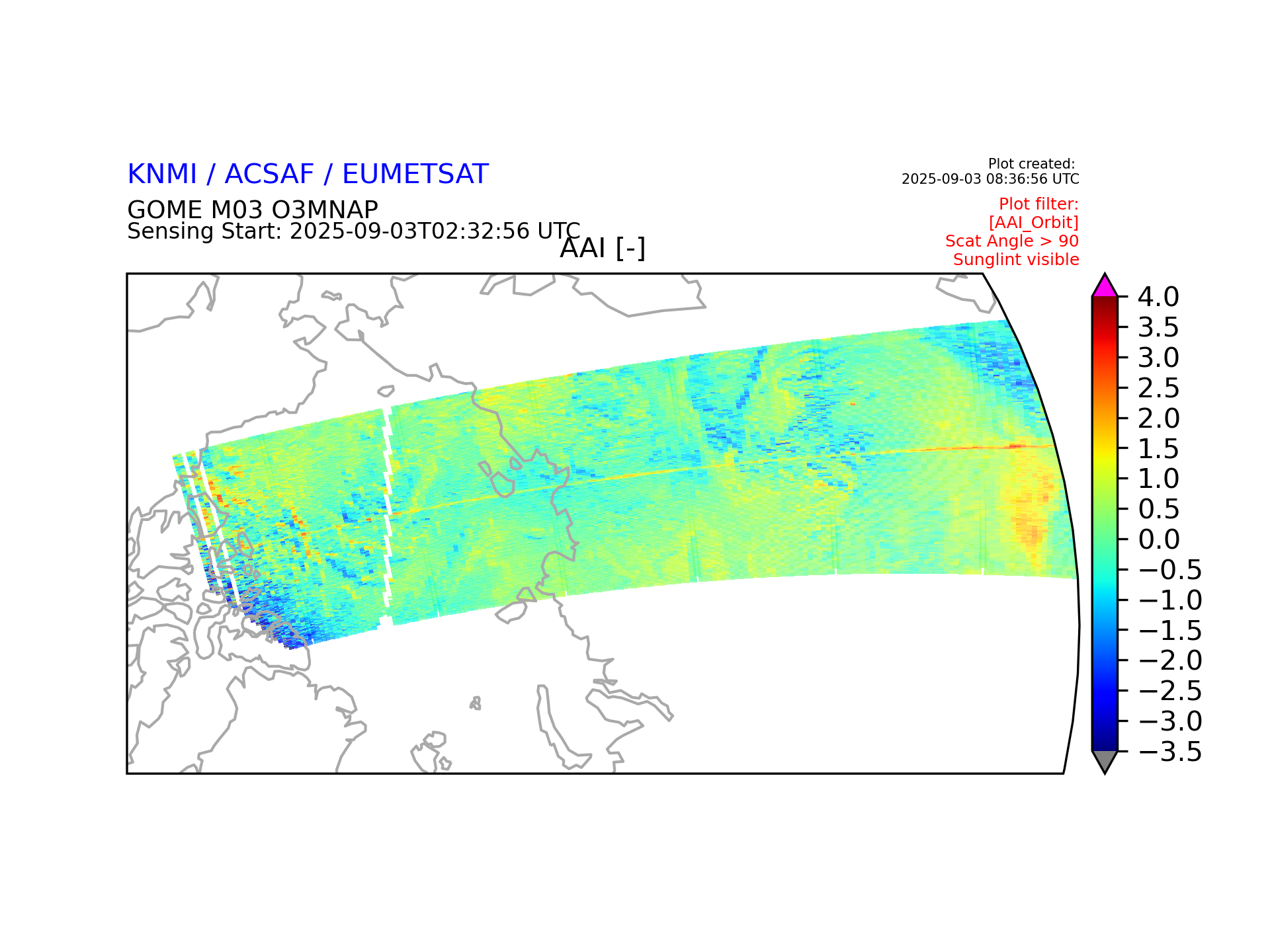 KNMI / ACSAF / EUMETSAT

GOME M03 O3MNAP
Sensing Start: 2025-09-03T02:32:56 UTC

Plot created:
2025-09-03 08:36:56 UTC

Plot filter:
[AAI_Orbit]
Scat Angle > 90
Sunglint visible

AAI [-]

4.0
3.5
3.0
2.5
2.0
1.5
1.0
0.5
0.0
−0.5
−1.0
−1.5
−2.0
−2.5
−3.0
−3.5